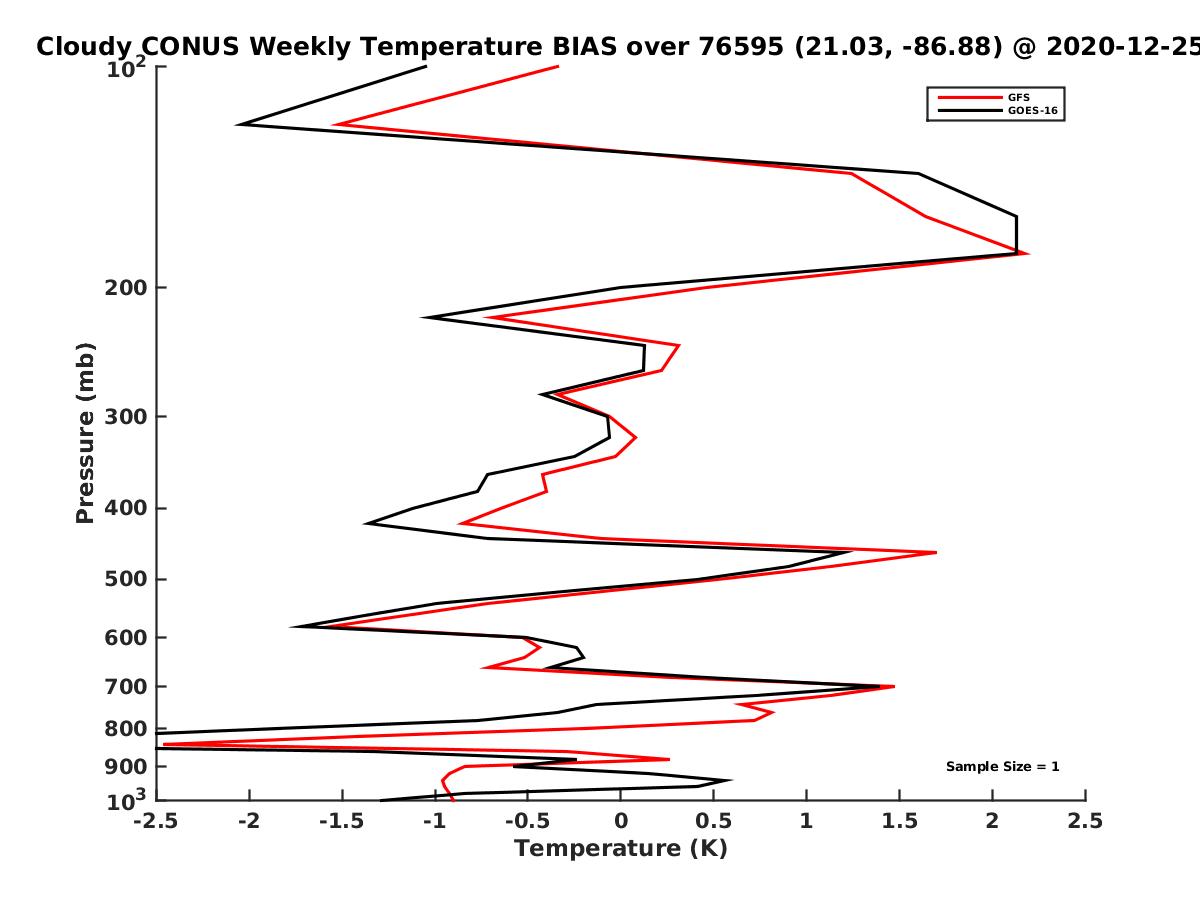 Cloudy CONUS Weekly Temperature BIAS over 76595 (21.03, -86.88) @ 2020-12-25

GFS
GOES-16

$10^2$
200
300
400
500
600
700
800
900
$10^3$

Pressure (mb)

Sample Size = 1

-2.5 -2 -1.5 -1 -0.5 0 0.5 1 1.5 2 2.5
Temperature (K)